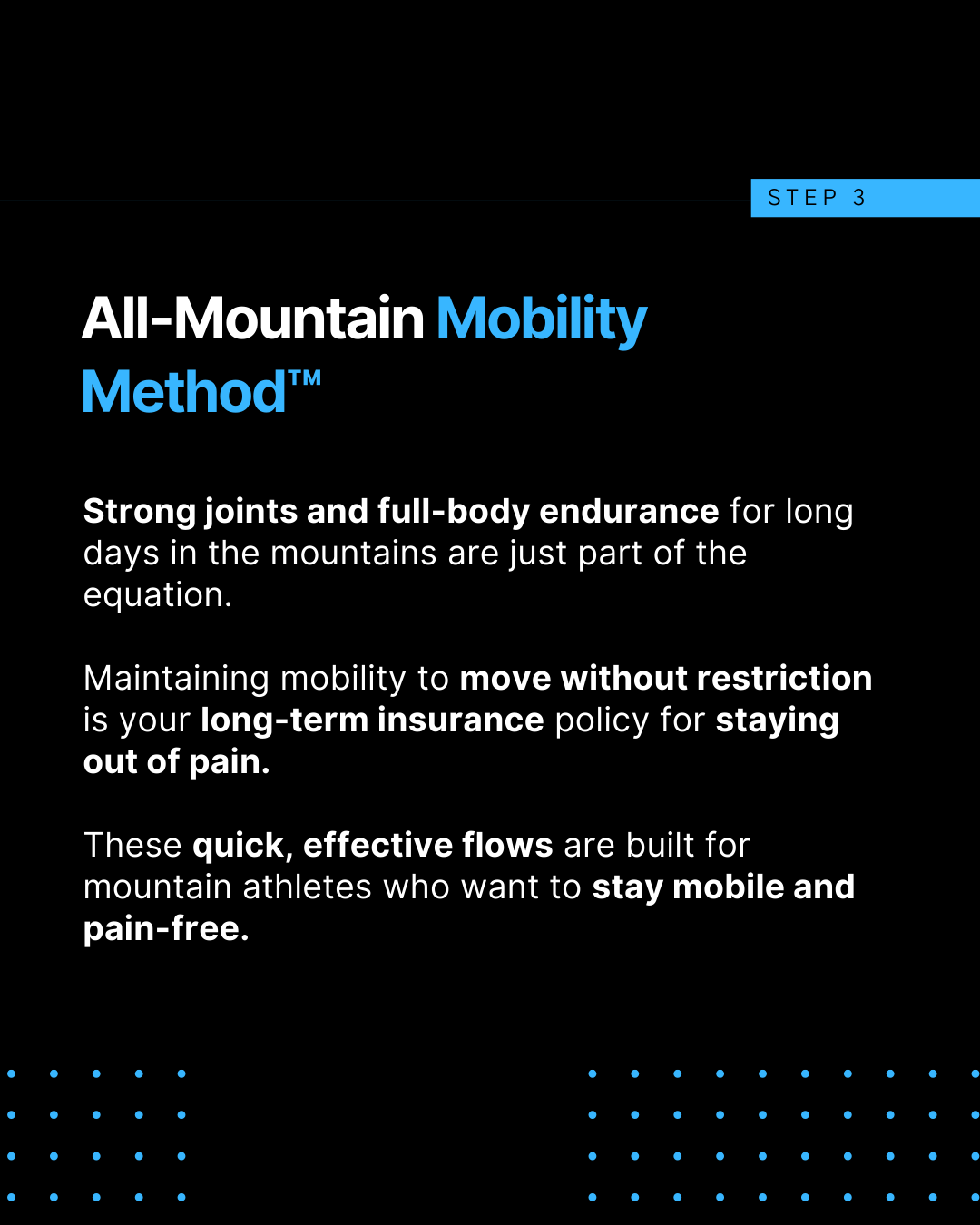 STEP 3

All-Mountain Mobility Method™

Strong joints and full-body endurance for long days in the mountains are just part of the equation.

Maintaining mobility to move without restriction is your long-term insurance policy for staying out of pain.

These quick, effective flows are built for mountain athletes who want to stay mobile and pain-free.